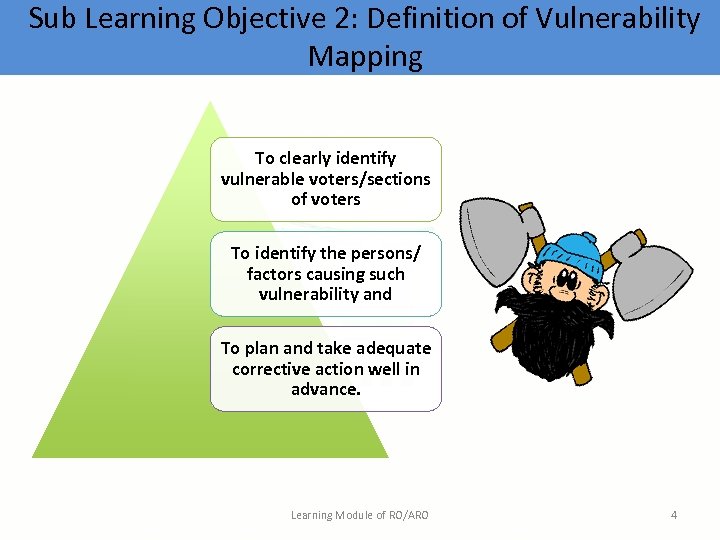 Sub Learning Objective 2: Definition of Vulnerability Mapping

To clearly identify vulnerable voters/sections of voters

To identify the persons/ factors causing such vulnerability and

To plan and take adequate corrective action well in advance.

Learning Module of RO/ARO

4